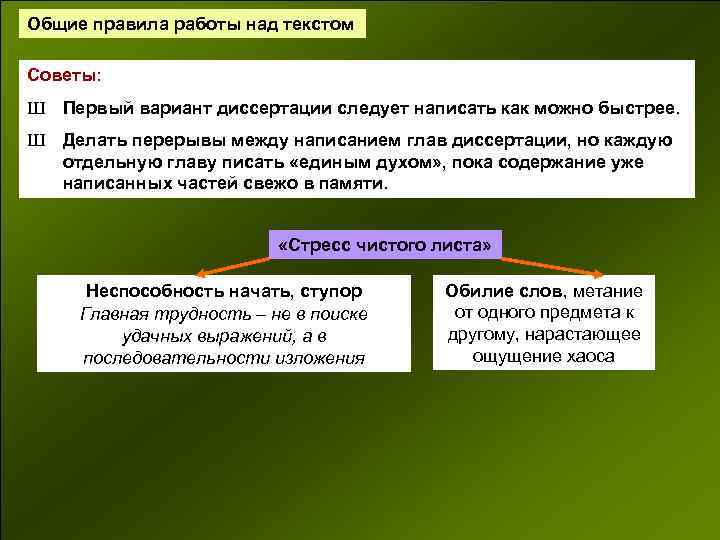 Общие правила работы над текстом

Советы:

Ш Первый вариант диссертации следует написать как можно быстрее.

Ш Делать перерывы между написанием глав диссертации, но каждую отдельную главу писать «единым духом», пока содержание уже написанных частей свежо в памяти.

«Стресс чистого листа»

Неспособность начать, ступор
Главная трудность – не в поиске удачных выражений, а в последовательности изложения

Обилие слов, метание от одного предмета к другому, нарастающее ощущение хаоса